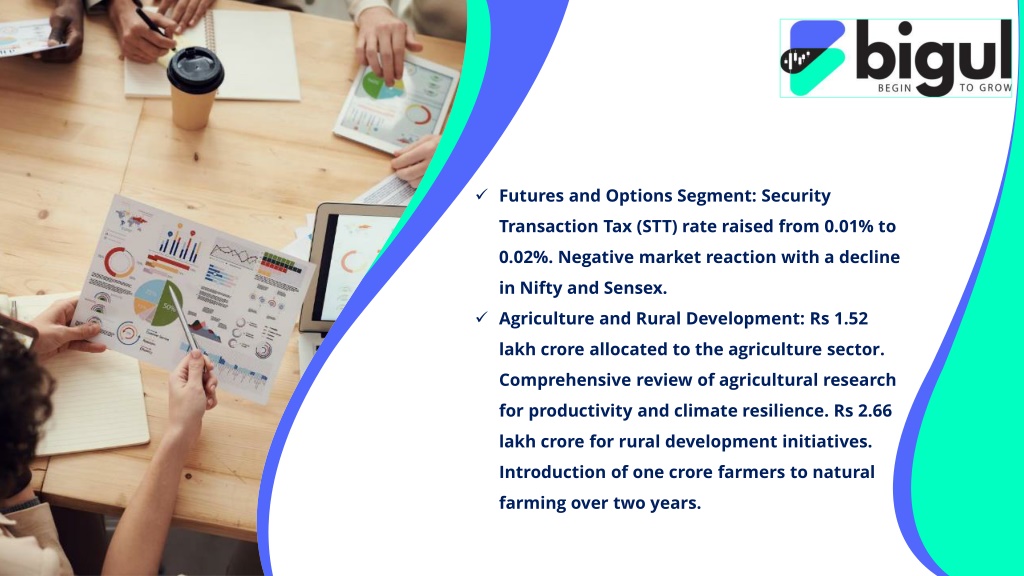 bigul
BEGIN TO GROW

✓ Futures and Options Segment: Security Transaction Tax (STT) rate raised from 0.01% to 0.02%. Negative market reaction with a decline in Nifty and Sensex.

✓ Agriculture and Rural Development: Rs 1.52 lakh crore allocated to the agriculture sector. Comprehensive review of agricultural research for productivity and climate resilience. Rs 2.66 lakh crore for rural development initiatives. Introduction of one crore farmers to natural farming over two years.